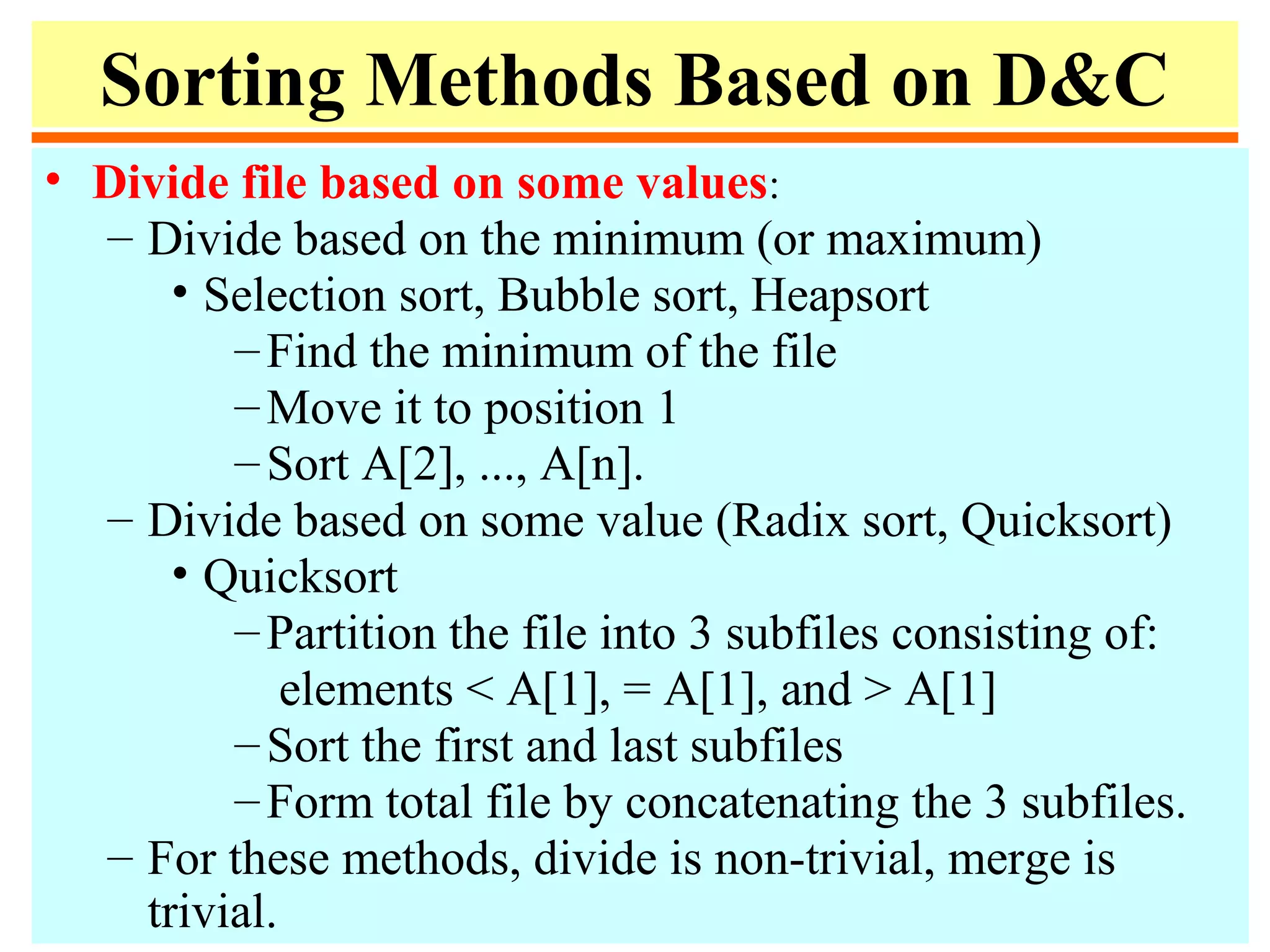 Sorting Methods Based on D&C

• Divide file based on some values:
– Divide based on the minimum (or maximum)
• Selection sort, Bubble sort, Heapsort
– Find the minimum of the file
– Move it to position 1
– Sort A[2], ..., A[n].
– Divide based on some value (Radix sort, Quicksort)
• Quicksort
– Partition the file into 3 subfiles consisting of: elements < A[1], = A[1], and > A[1]
– Sort the first and last subfiles
– Form total file by concatenating the 3 subfiles.
– For these methods, divide is non-trivial, merge is trivial.